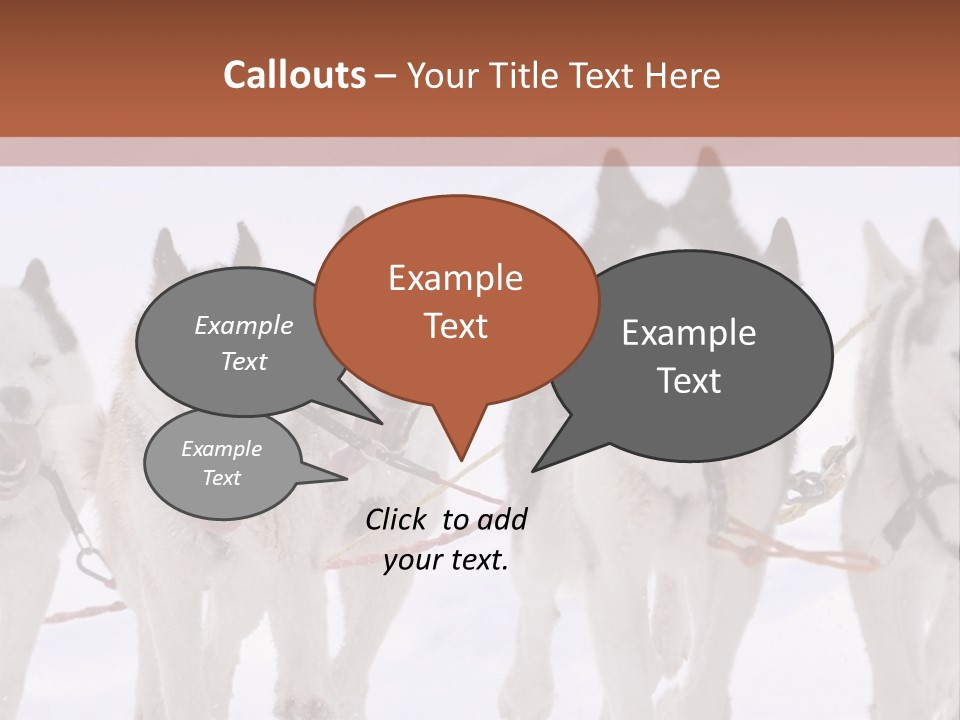 Callouts – Your Title Text Here

Example Text

Example Text

Example Text

Example Text

Click to add your text.